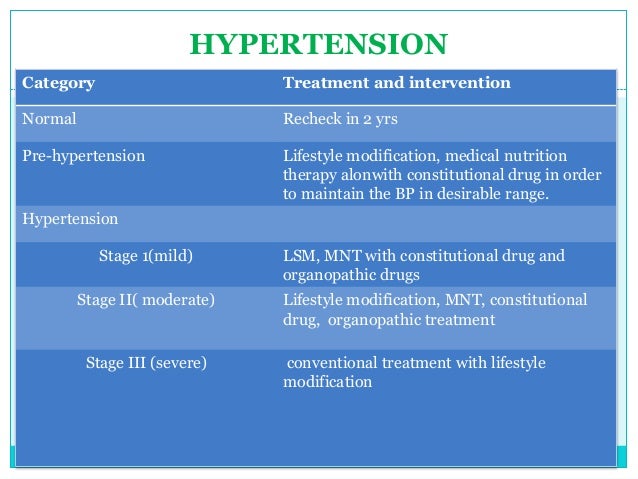 HYPERTENSION

| Category | Treatment and intervention |
|---|---|
| Normal | Recheck in 2 yrs |
| Pre-hypertension | Lifestyle modification, medical nutrition therapy alonwith constitutional drug in order to maintain the BP in desirable range. |
| Hypertension | |
| Stage 1(mild) | LSM, MNT with constitutional drug and organopathic drugs |
| Stage II( moderate) | Lifestyle modification, MNT, constitutional drug, organopathic treatment |
| Stage III (severe) | conventional treatment with lifestyle modification |